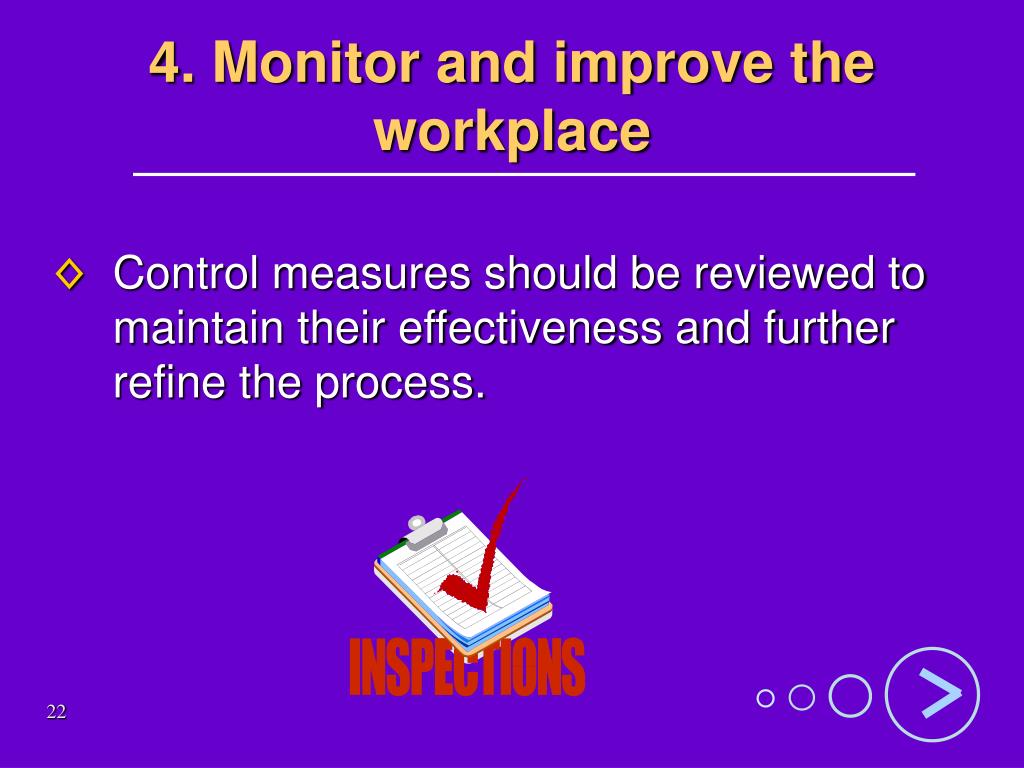 4. Monitor and improve the workplace

◊ Control measures should be reviewed to maintain their effectiveness and further refine the process.

INSPECTIONS

22